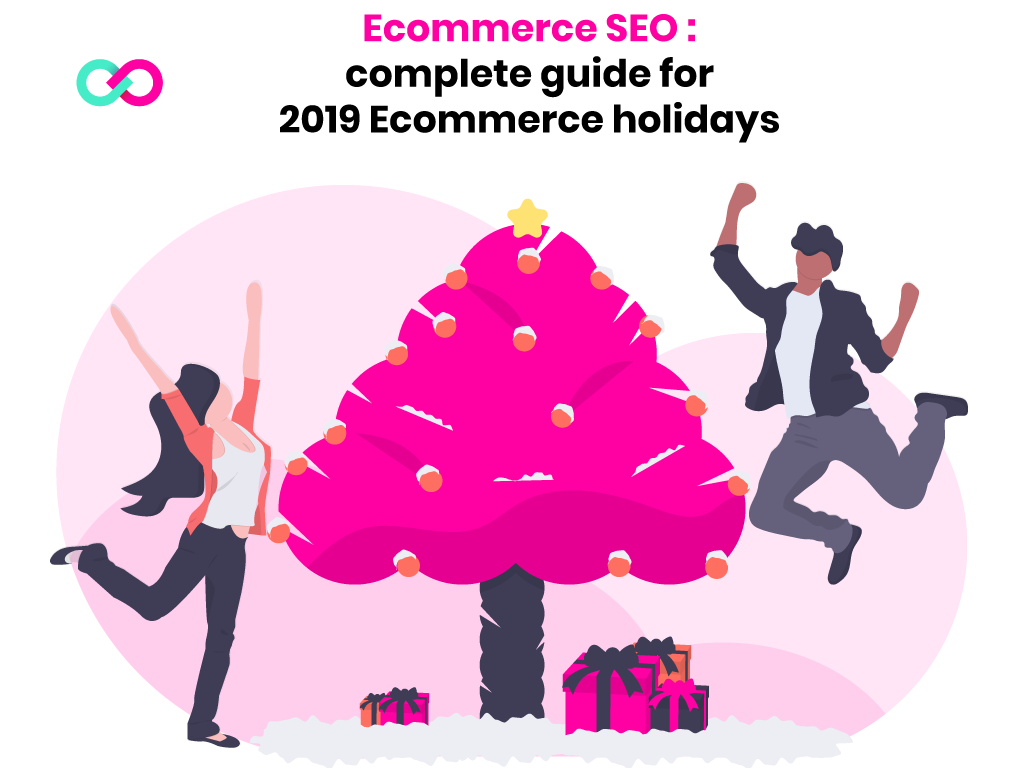 Ecommerce SEO :
complete guide for
2019 Ecommerce holidays